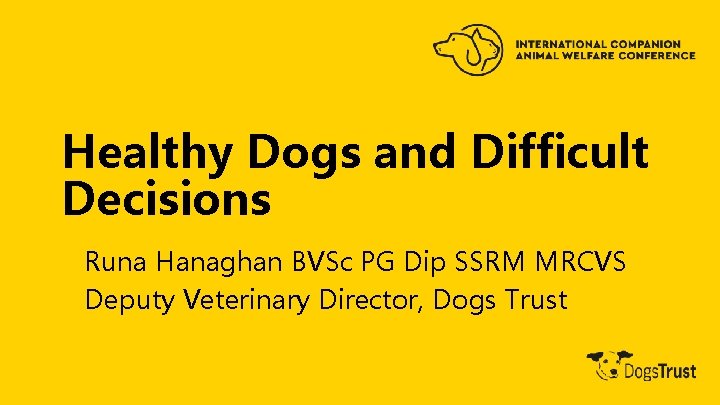 INTERNATIONAL COMPANION ANIMAL WELFARE CONFERENCE

Healthy Dogs and Difficult Decisions

Runa Hanaghan BVSc PG Dip SSRM MRCVS
Deputy Veterinary Director, Dogs Trust

DogsTrust